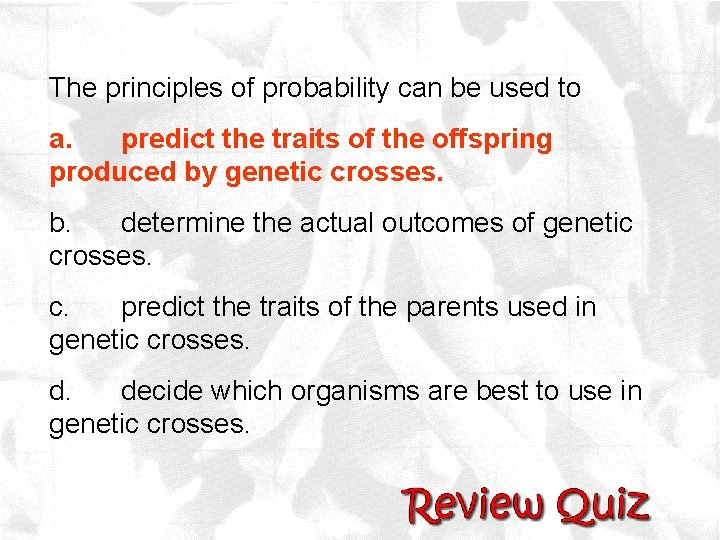 The principles of probability can be used to

a. predict the traits of the offspring produced by genetic crosses.

b. determine the actual outcomes of genetic crosses.

c. predict the traits of the parents used in genetic crosses.

d. decide which organisms are best to use in genetic crosses.

Review Quiz